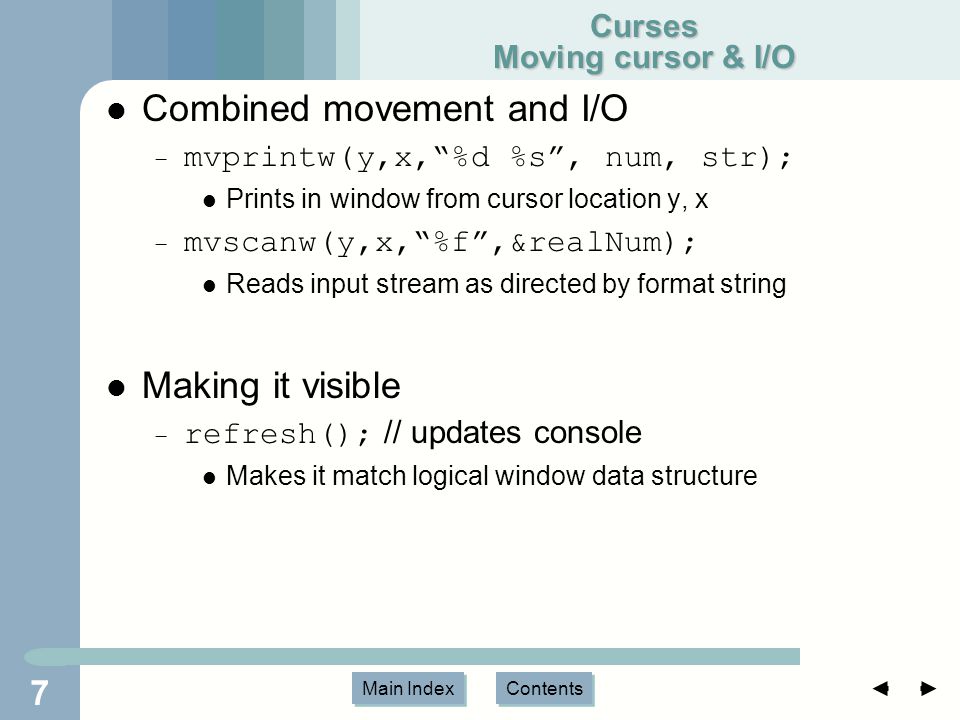 Curses
Moving cursor & I/O

● Combined movement and I/O

– mvprintw(y,x,“%d %s”, num, str);

● Prints in window from cursor location y, x

– mvscanw(y,x,“%f”,&realNum);

● Reads input stream as directed by format string

● Making it visible

– refresh(); // updates console

● Makes it match logical window data structure

7

Main Index

Contents

◄ ►